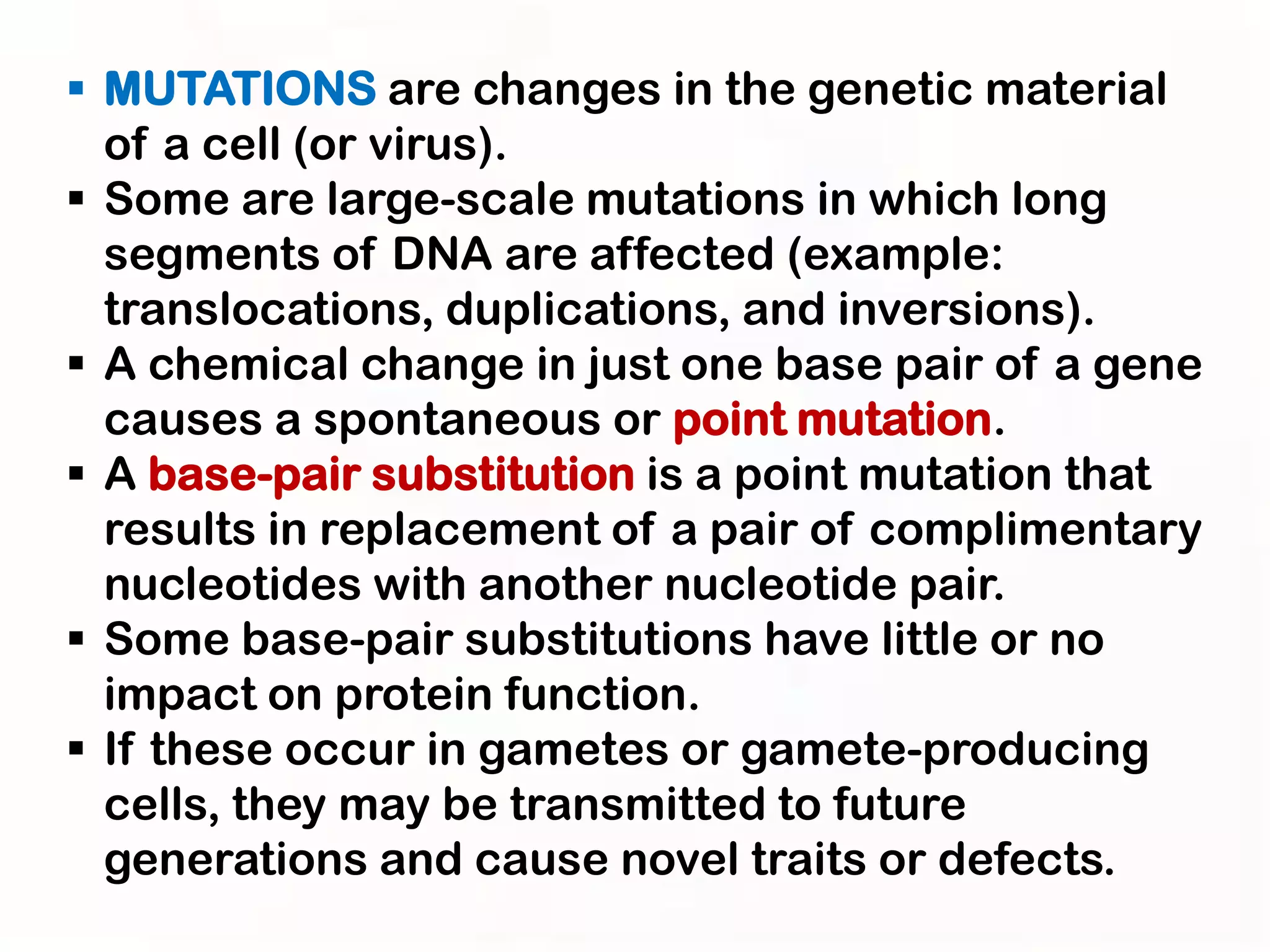 ▪ MUTATIONS are changes in the genetic material of a cell (or virus).

▪ Some are large-scale mutations in which long segments of DNA are affected (example: translocations, duplications, and inversions).

▪ A chemical change in just one base pair of a gene causes a spontaneous or point mutation.

▪ A base-pair substitution is a point mutation that results in replacement of a pair of complimentary nucleotides with another nucleotide pair.

▪ Some base-pair substitutions have little or no impact on protein function.

▪ If these occur in gametes or gamete-producing cells, they may be transmitted to future generations and cause novel traits or defects.